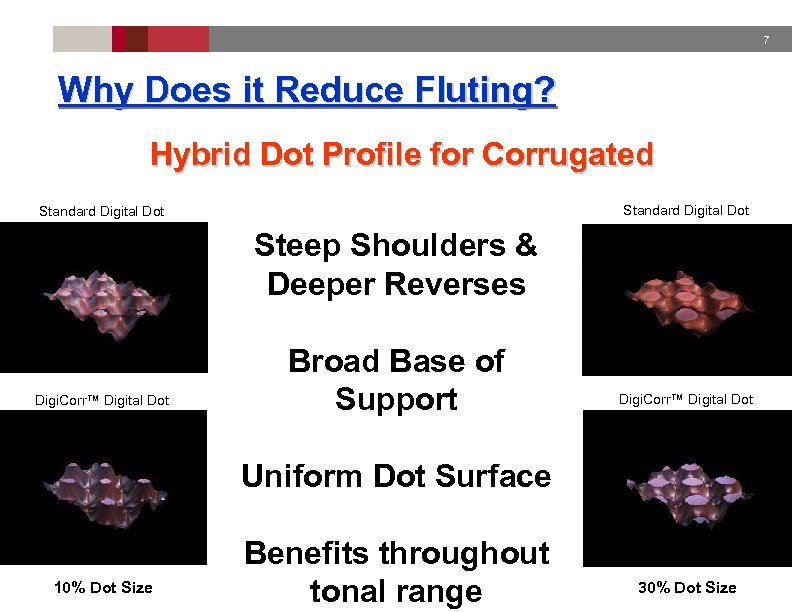 7

Why Does it Reduce Fluting?

Hybrid Dot Profile for Corrugated

Standard Digital Dot

DigiCorr™ Digital Dot

10% Dot Size

Steep Shoulders & Deeper Reverses

Broad Base of Support

Uniform Dot Surface

Benefits throughout tonal range

Standard Digital Dot

DigiCorr™ Digital Dot

30% Dot Size